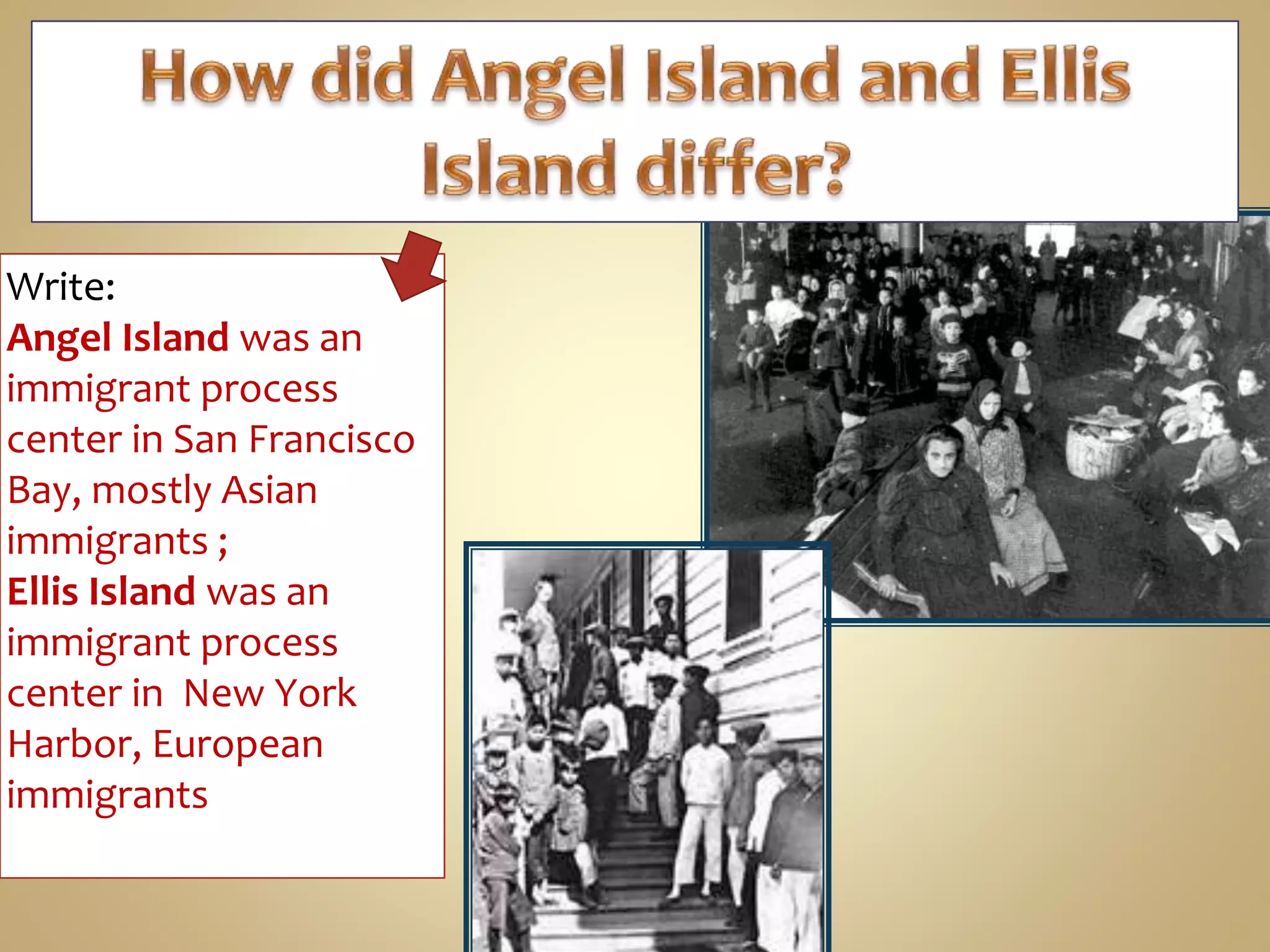 How did Angel Island and Ellis Island differ?

Write:
Angel Island was an immigrant process center in San Francisco Bay, mostly Asian immigrants ;
Ellis Island was an immigrant process center in New York Harbor, European immigrants